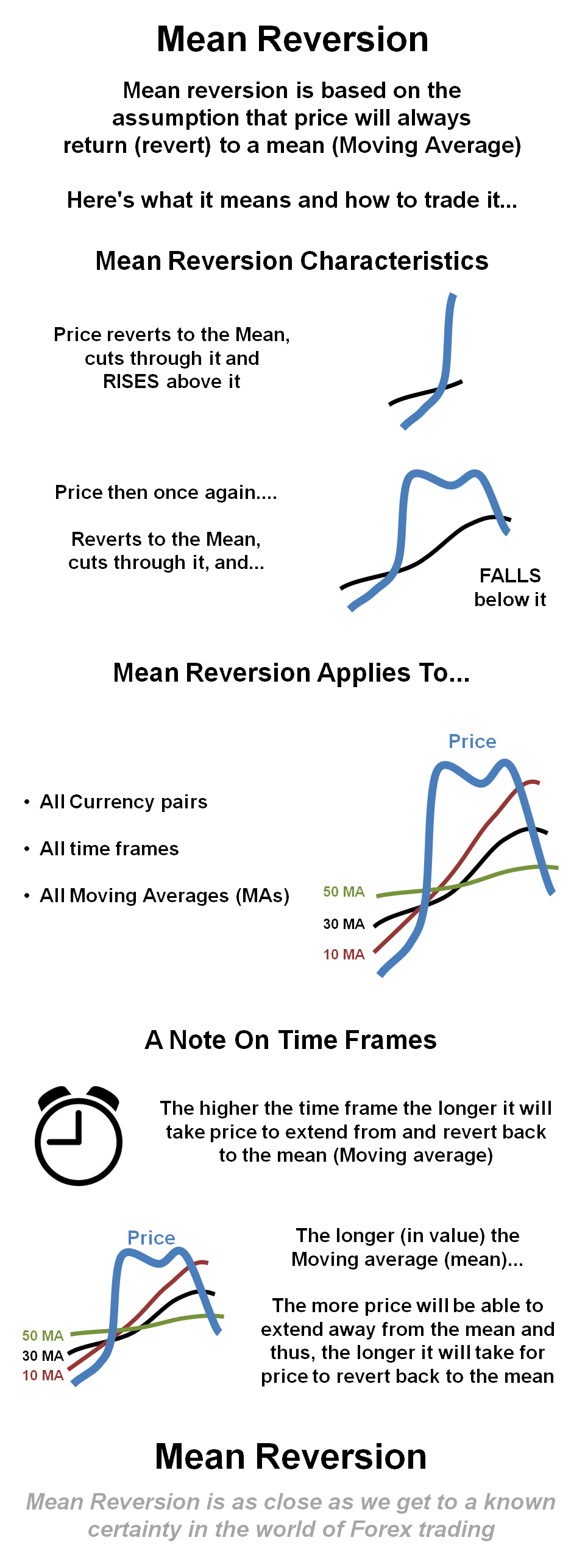 Mean Reversion

Mean reversion is based on the assumption that price will always return (revert) to a mean (Moving Average)

Here's what it means and how to trade it...

Mean Reversion Characteristics

Price reverts to the Mean, cuts through it and RISES above it

Price then once again....

Reverts to the Mean, cuts through it, and...

FALLS below it

Mean Reversion Applies To...

• All Currency pairs
• All time frames
• All Moving Averages (MAs)

Price
50 MA
30 MA
10 MA

A Note On Time Frames

The higher the time frame the longer it will take price to extend from and revert back to the mean (Moving average)

Price
50 MA
30 MA
10 MA

The longer (in value) the Moving average (mean)...

The more price will be able to extend away from the mean and thus, the longer it will take for price to revert back to the mean

Mean Reversion

Mean Reversion is as close as we get to a known certainty in the world of Forex trading